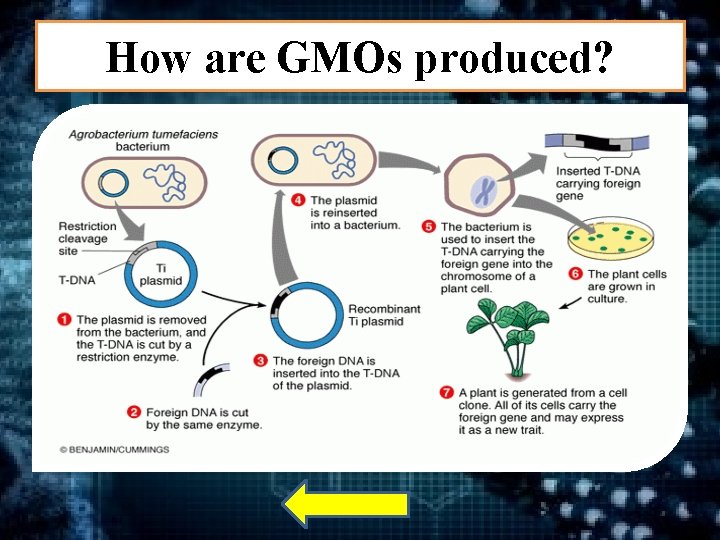 How are GMOs produced?

Agrobacterium tumefaciens bacterium

Restriction cleavage site

T-DNA

Ti plasmid

1 The plasmid is removed from the bacterium, and the T-DNA is cut by a restriction enzyme.

2 Foreign DNA is cut by the same enzyme.

Recombinant Ti plasmid

3 The foreign DNA is inserted into the T-DNA of the plasmid.

4 The plasmid is reinserted into a bacterium.

5 The bacterium is used to insert the T-DNA carrying the foreign gene into the chromosome of a plant cell.

Inserted T-DNA carrying foreign gene

6 The plant cells are grown in culture.

7 A plant is generated from a cell clone. All of its cells carry the foreign gene and may express it as a new trait.

© BENJAMIN/CUMMINGS